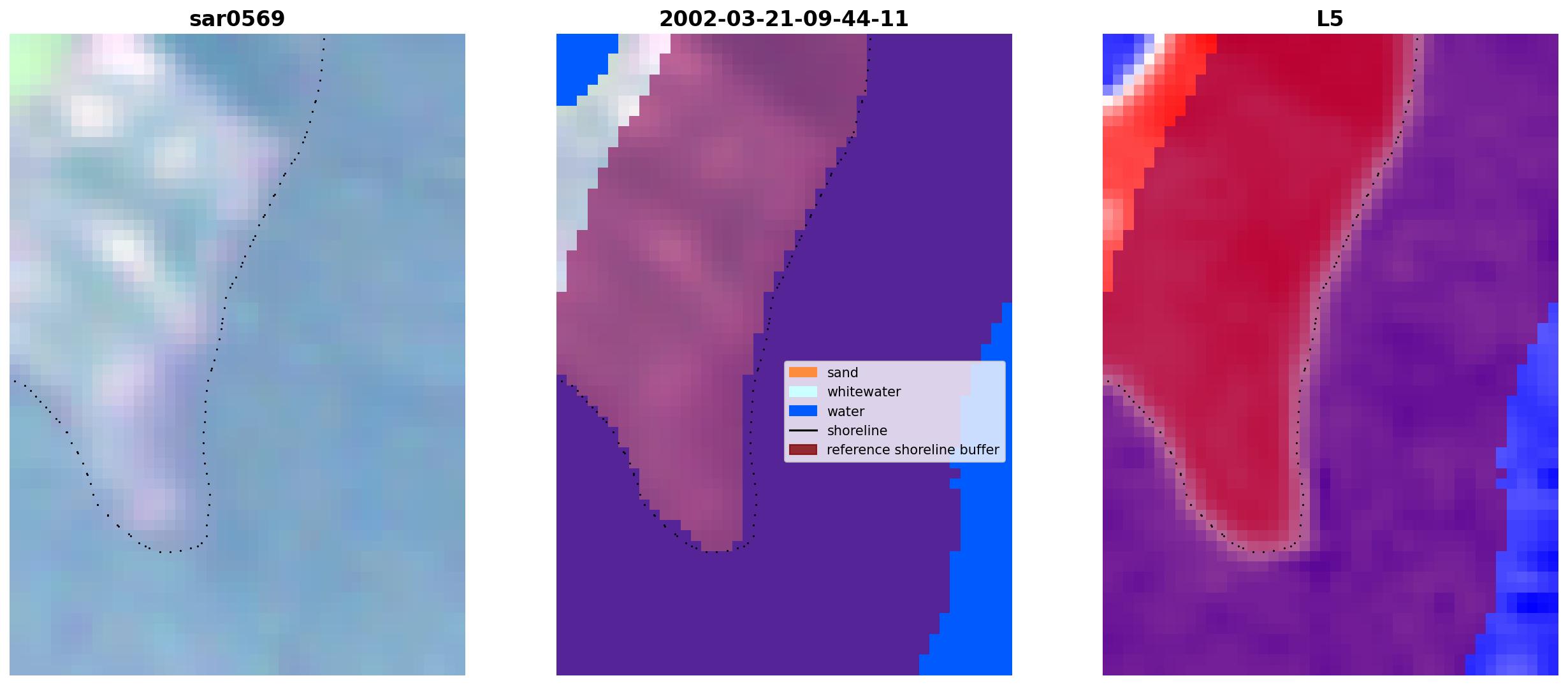 sar0569

2002-03-21-09-44-11

sand
whitewater
water
shoreline
reference shoreline buffer

L5